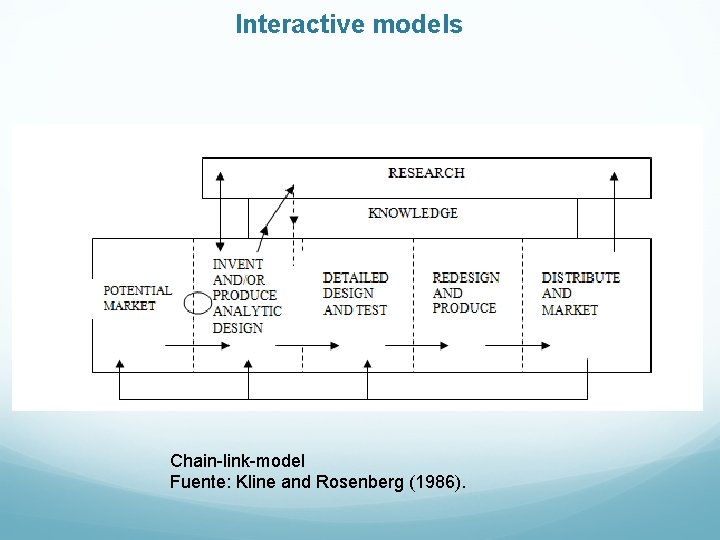 Interactive models

RESEARCH

KNOWLEDGE

POTENTIAL
MARKET

INVENT
AND/OR
PRODUCE
ANALYTIC
DESIGN

DETAILED
DESIGN
AND TEST

REDESIGN
AND
PRODUCE

DISTRIBUTE
AND
MARKET

Chain-link-model
Fuente: Kline and Rosenberg (1986).